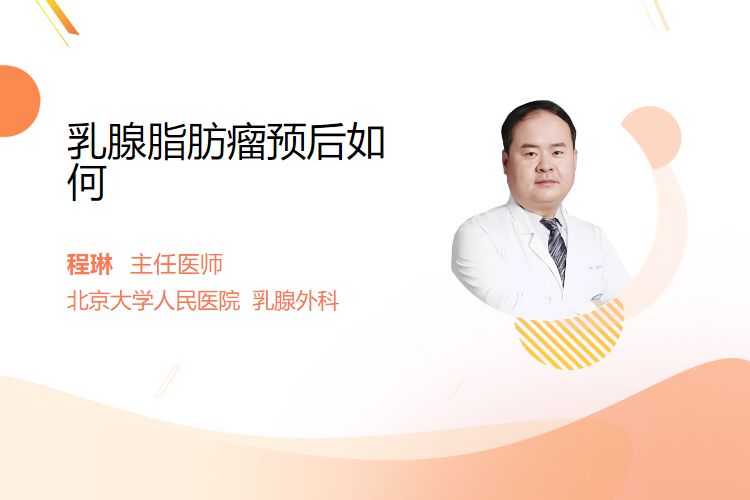 乳腺脂肪瘤预后如何

程琳　主任医师

北京大学人民医院　乳腺外科